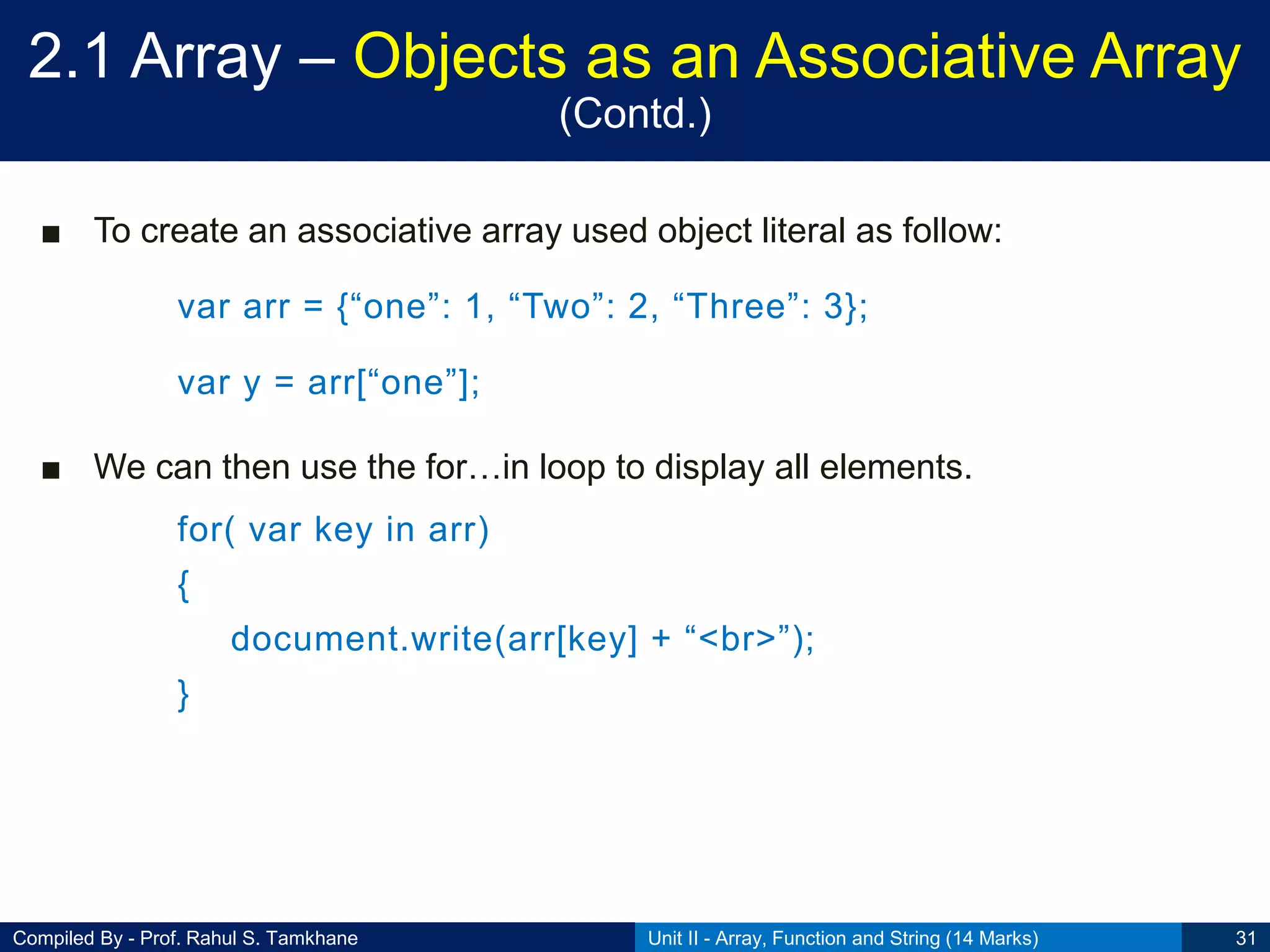 2.1 Array – Objects as an Associative Array (Contd.)

■ To create an associative array used object literal as follow:

var arr = {“one”: 1, “Two”: 2, “Three”: 3};

var y = arr[“one”];

■ We can then use the for…in loop to display all elements.

for( var key in arr)
{
document.write(arr[key] + “<br>”);
}

Compiled By - Prof. Rahul S. Tamkhane

Unit II - Array, Function and String (14 Marks)

31